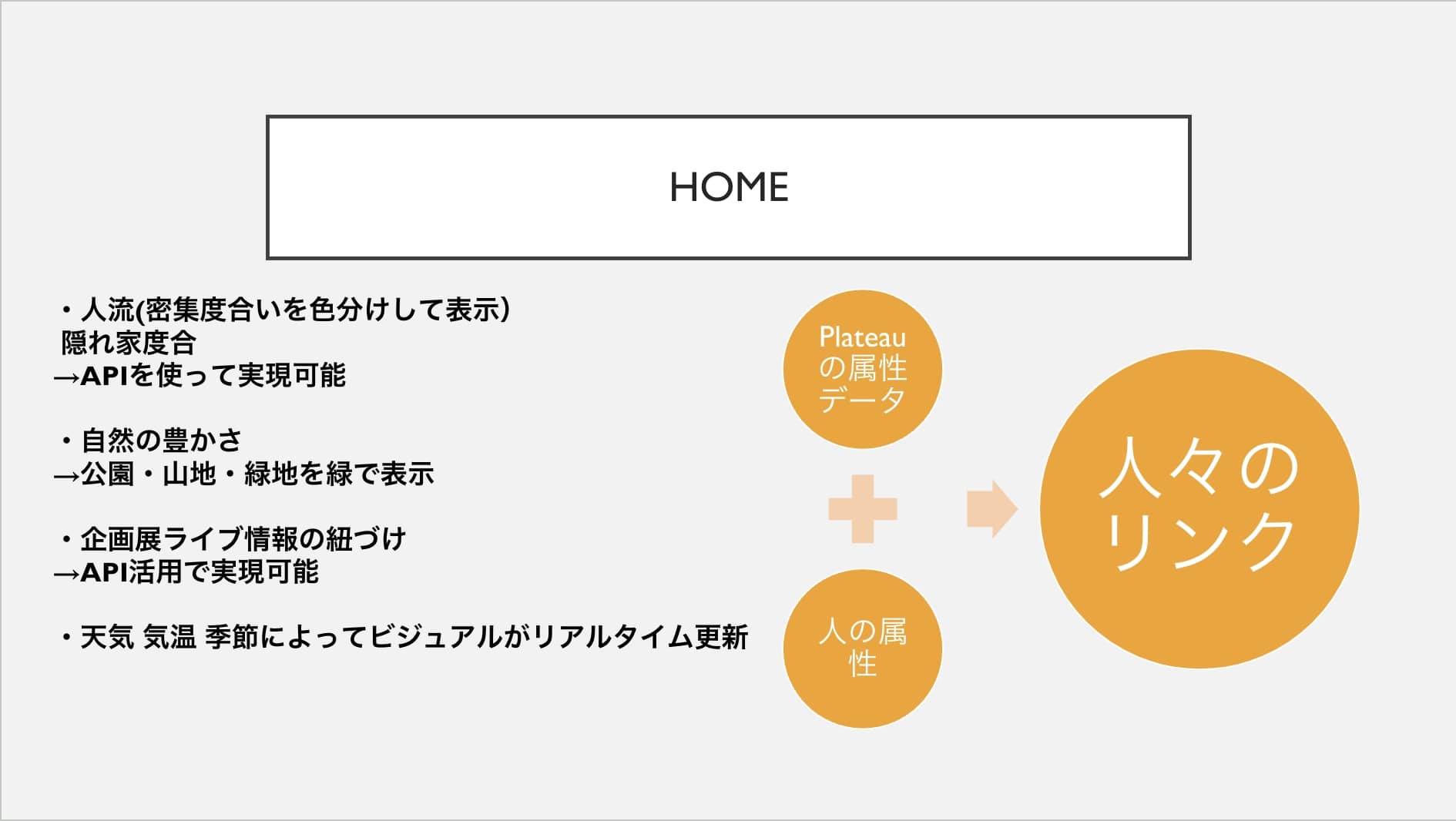 HOME

・人流(密集度合いを色分けして表示)
隠れ家度合
→APIを使って実現可能

・自然の豊かさ
→公園・山地・緑地を緑で表示

・企画展ライブ情報の紐づけ
→API活用で実現可能

・天気 気温 季節によってビジュアルがリアルタイム更新

Plateauの属性データ

人の属性

人々のリンク